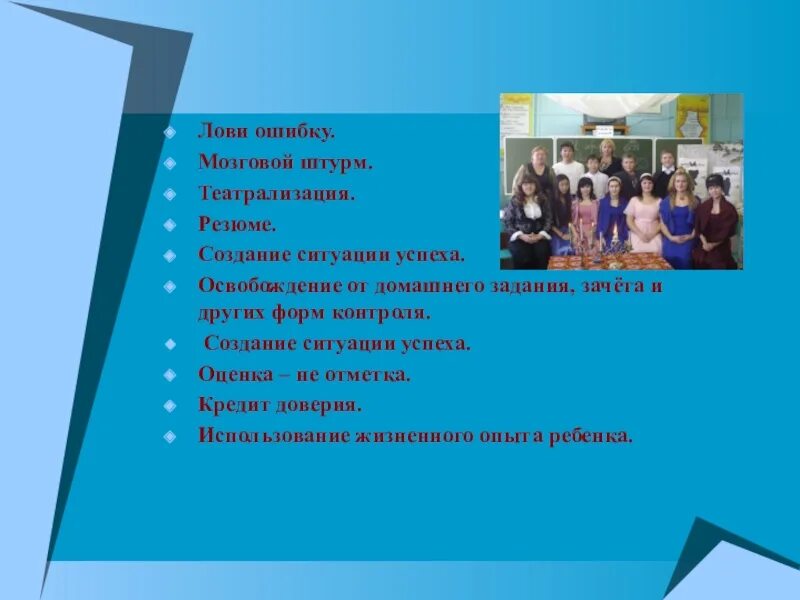 Лови ошибку.
Мозговой штурм.
Театрализация.
Резюме.
Создание ситуации успеха.
Освобождение от домашнего задания, зачёта и других форм контроля.
Создание ситуации успеха.
Оценка – не отметка.
Кредит доверия.
Использование жизненного опыта ребенка.